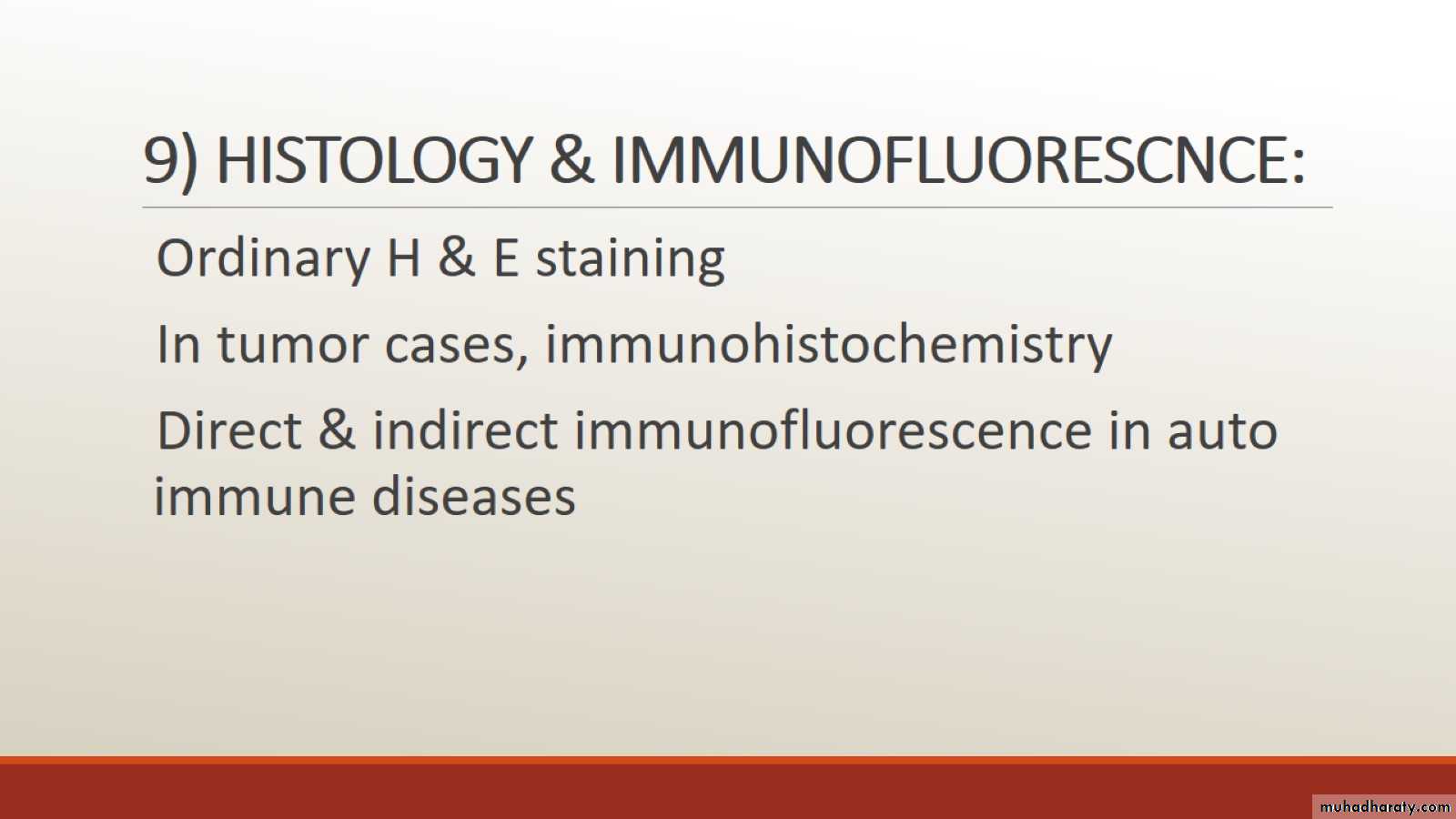 9) HISTOLOGY & IMMUNOFLUORESCNCE:

Ordinary H & E staining

In tumor cases, immunohistochemistry

Direct & indirect immunofluorescence in auto immune diseases

muhadharaty.com